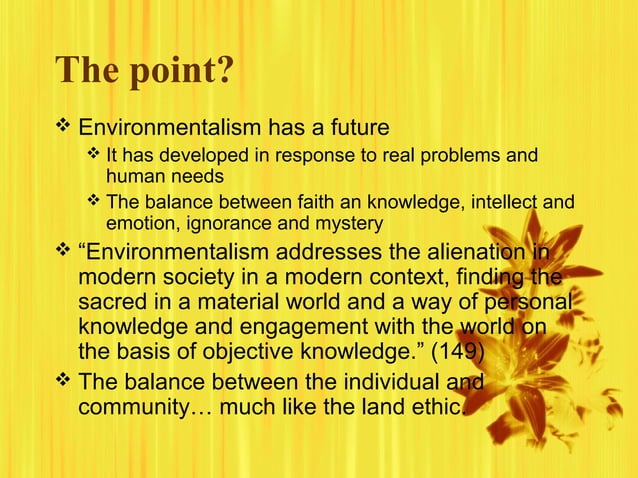 The point?

❖ Environmentalism has a future

❖ It has developed in response to real problems and human needs

❖ The balance between faith an knowledge, intellect and emotion, ignorance and mystery

❖ “Environmentalism addresses the alienation in modern society in a modern context, finding the sacred in a material world and a way of personal knowledge and engagement with the world on the basis of objective knowledge.” (149)

❖ The balance between the individual and community… much like the land ethic.